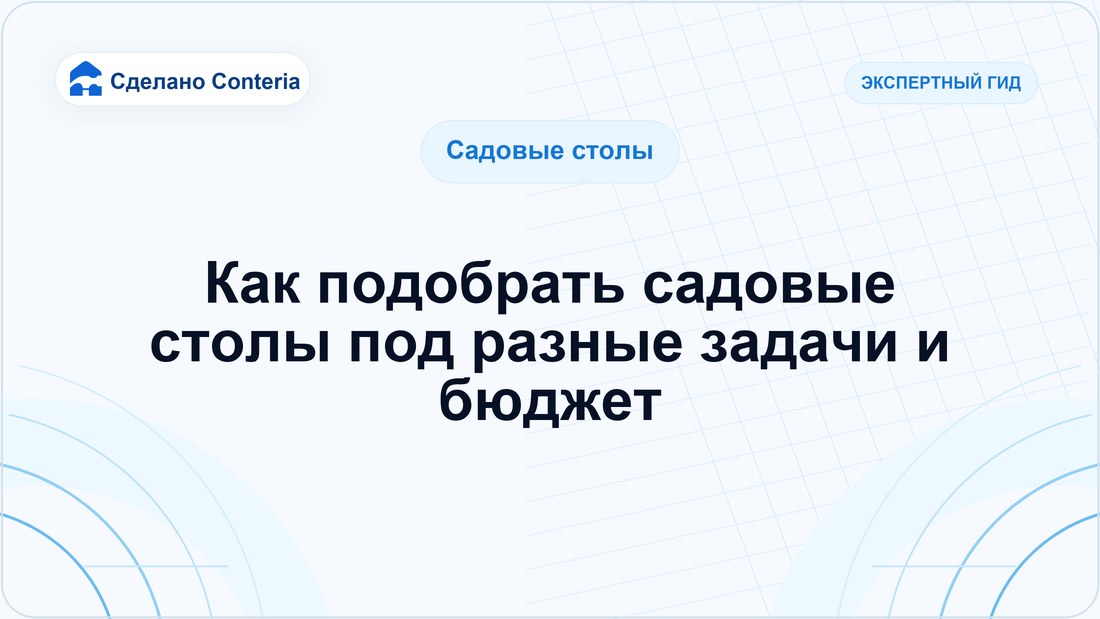 Сделано Conteria

ЭКСПЕРТНЫЙ ГИД

Садовые столы

Как подобрать садовые столы под разные задачи и бюджет